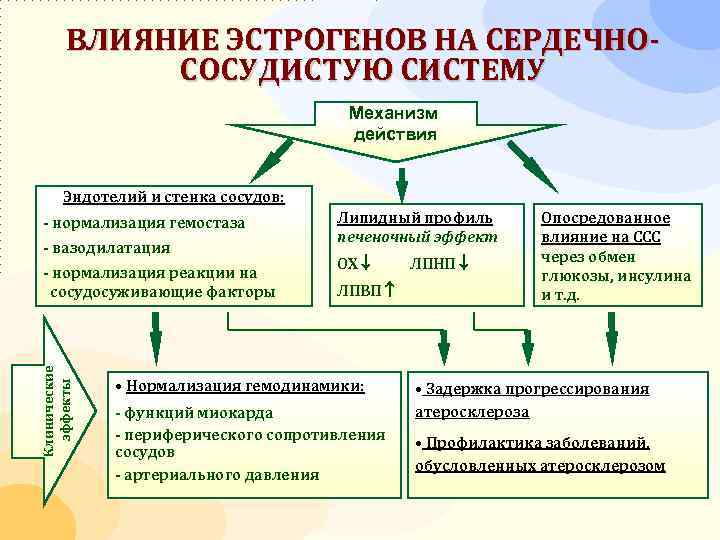 ВЛИЯНИЕ ЭСТРОГЕНОВ НА СЕРДЕЧНО-СОСУДИСТУЮ СИСТЕМУ

Механизм действия

Эндотелий и стенка сосудов:
- нормализация гемостаза
- вазодилатация
- нормализация реакции на сосудосуживающие факторы

Липидный профиль
печеночный эффект
ОХ↓ ЛПНП↓
ЛПВП↑

Опосредованное влияние на ССС через обмен глюкозы, инсулина и т.д.

Клинические эффекты

• Нормализация гемодинамики:
- функций миокарда
- периферического сопротивления сосудов
- артериального давления

• Задержка прогрессирования атеросклероза
• Профилактика заболеваний, обусловленных атеросклерозом